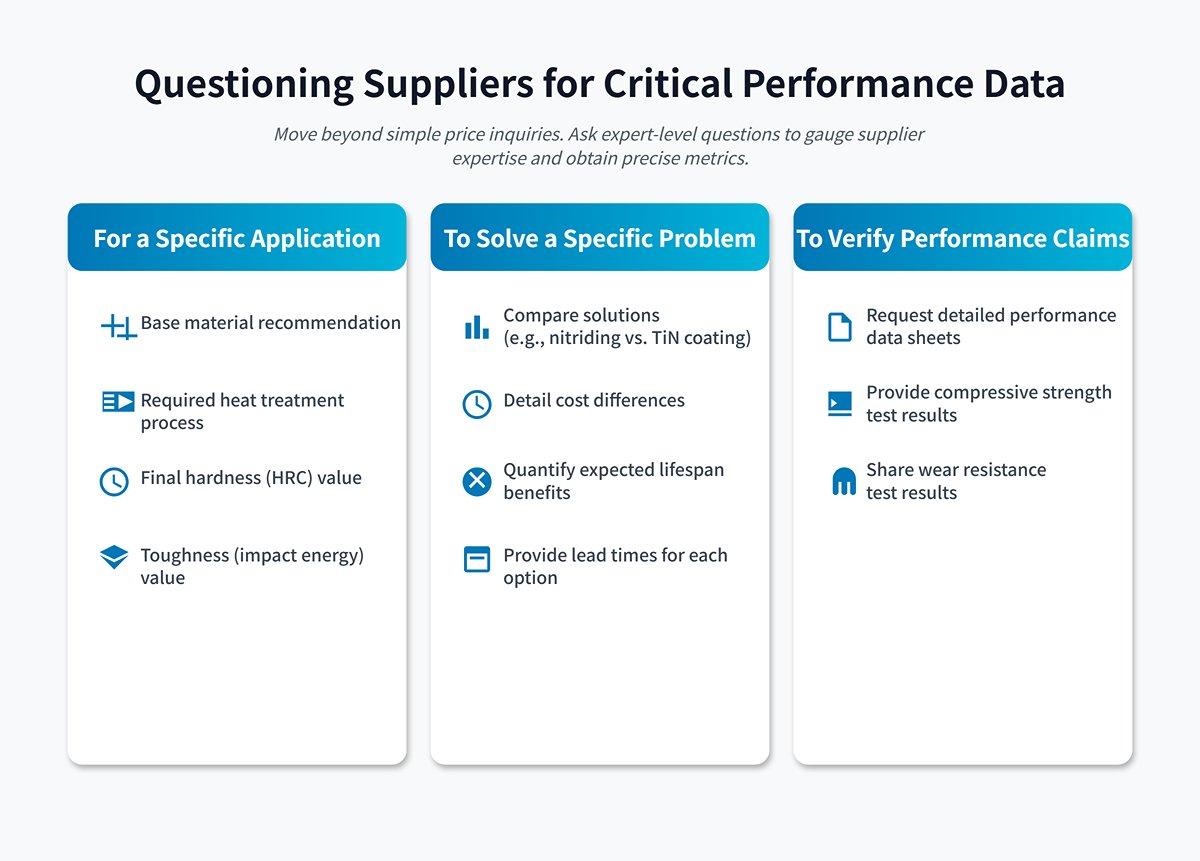 Questioning Suppliers for Critical Performance Data

Move beyond simple price inquiries. Ask expert-level questions to gauge supplier expertise and obtain precise metrics.

For a Specific Application

Base material recommendation

Required heat treatment process

Final hardness (HRC) value

Toughness (impact energy) value

To Solve a Specific Problem

Compare solutions (e.g., nitriding vs. TiN coating)

Detail cost differences

Quantify expected lifespan benefits

Provide lead times for each option

To Verify Performance Claims

Request detailed performance data sheets

Provide compressive strength test results

Share wear resistance test results